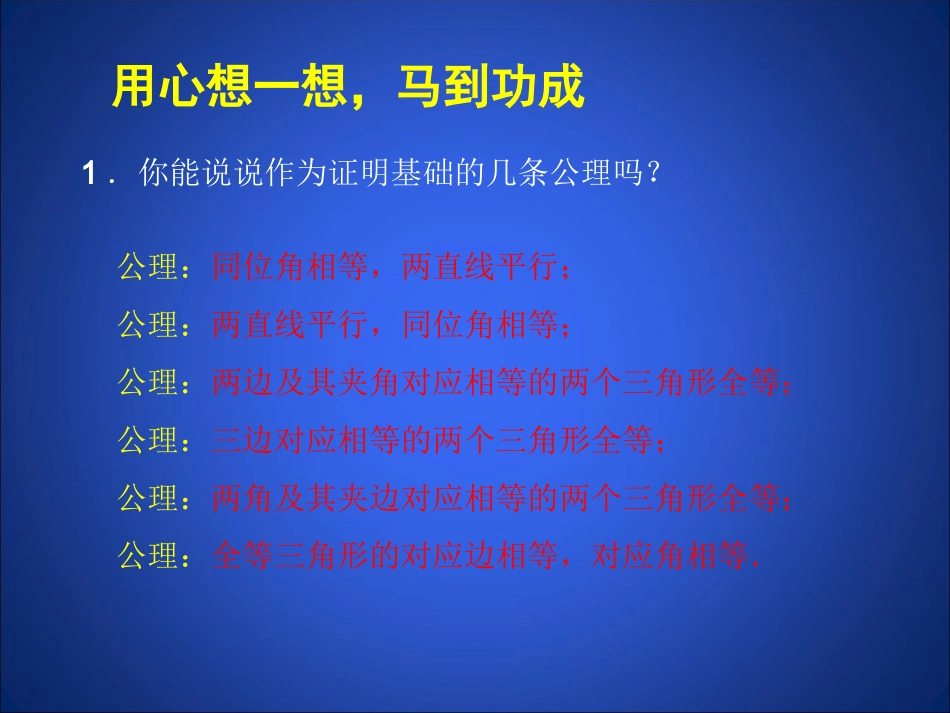 用心想一想，马到功成

1．你能说说作为证明基础的几条公理吗？

公理：同位角相等，两直线平行；

公理：两直线平行，同位角相等；

公理：两边及其夹角对应相等的两个三角形全等；

公理：三边对应相等的两个三角形全等；

公理：两角及其夹边对应相等的两个三角形全等；

公理：全等三角形的对应边相等，对应角相等.